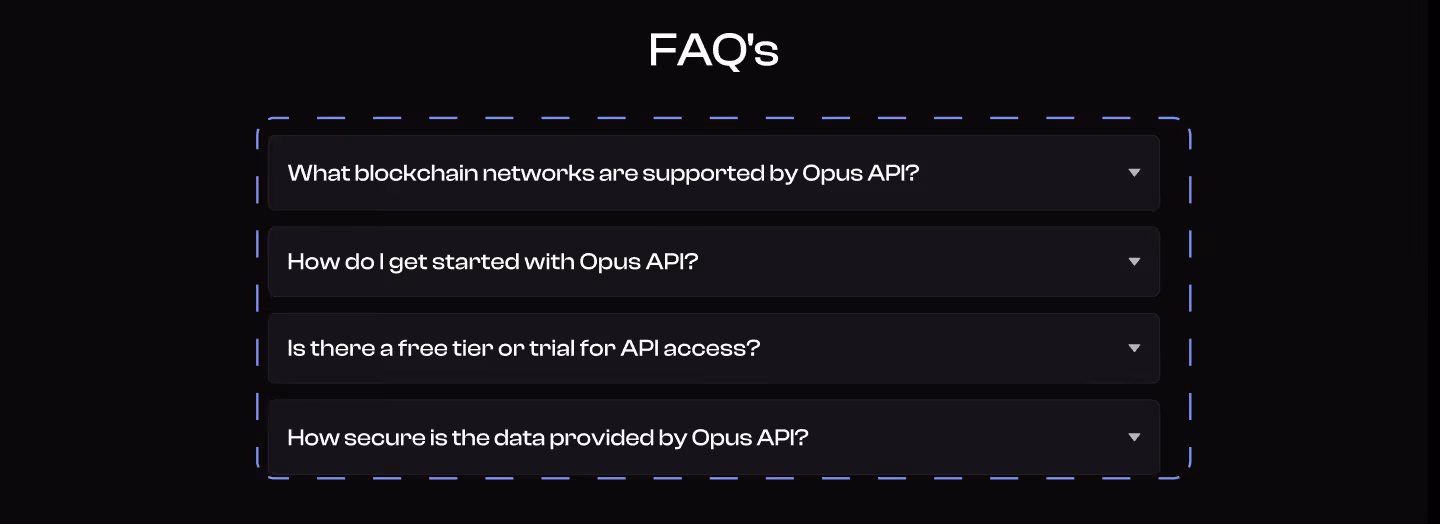 FAQ's

What blockchain networks are supported by Opus API?

How do I get started with Opus API?

Is there a free tier or trial for API access?

How secure is the data provided by Opus API?